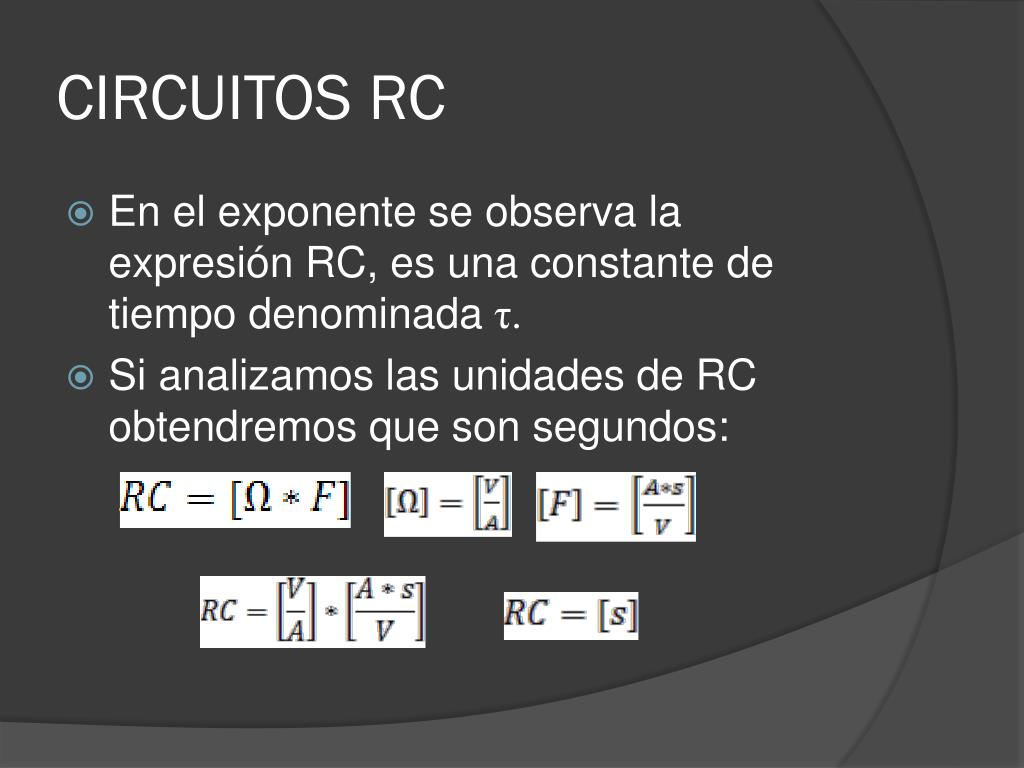 CIRCUITOS RC

En el exponente se observa la expresión RC, es una constante de tiempo denominada $\tau$.

Si analizamos las unidades de RC obtendremos que son segundos:

$RC = [\Omega * F]$ $[\Omega] = \left[\frac{V}{A}\right]$ $[F] = \left[\frac{A*s}{V}\right]$

$RC = \left[\frac{V}{A}\right] * \left[\frac{A*s}{V}\right]$ $RC = [s]$